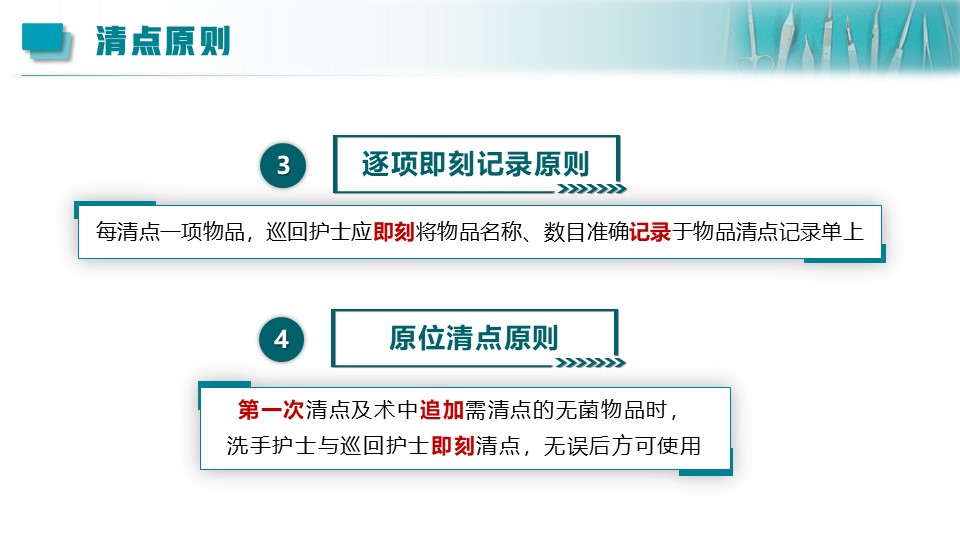 清点原则

3

逐项即刻记录原则

每清点一项物品，巡回护士应即刻将物品名称、数目准确记录于物品清点记录单上

4

原位清点原则

第一次清点及术中追加需清点的无菌物品时，
洗手护士与巡回护士即刻清点，无误后方可使用